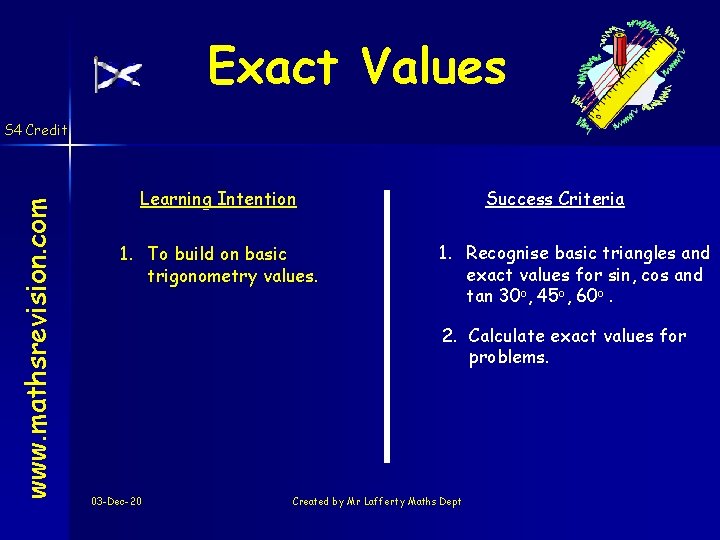 Exact Values

S4 Credit

www.mathsrevision.com

Learning Intention

1. To build on basic trigonometry values.

Success Criteria

1. Recognise basic triangles and exact values for sin, cos and tan $30^o$, $45^o$, $60^o$ .

2. Calculate exact values for problems.

03-Dec-20

Created by Mr Lafferty Maths Dept